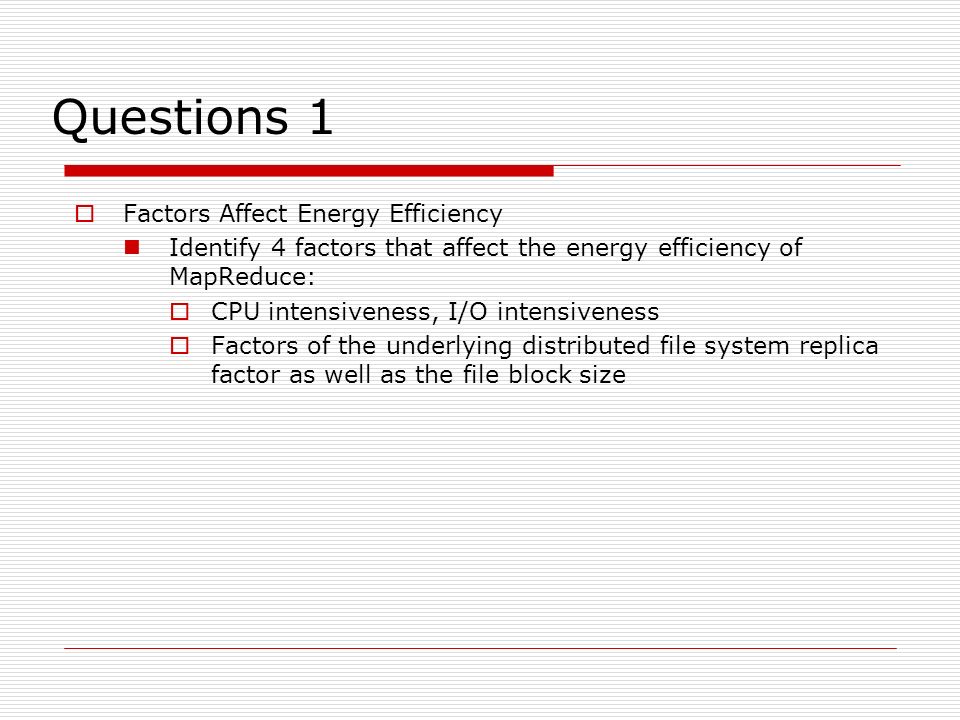 Questions 1

Factors Affect Energy Efficiency

Identify 4 factors that affect the energy efficiency of MapReduce:

CPU intensiveness, I/O intensiveness

Factors of the underlying distributed file system replica factor as well as the file block size